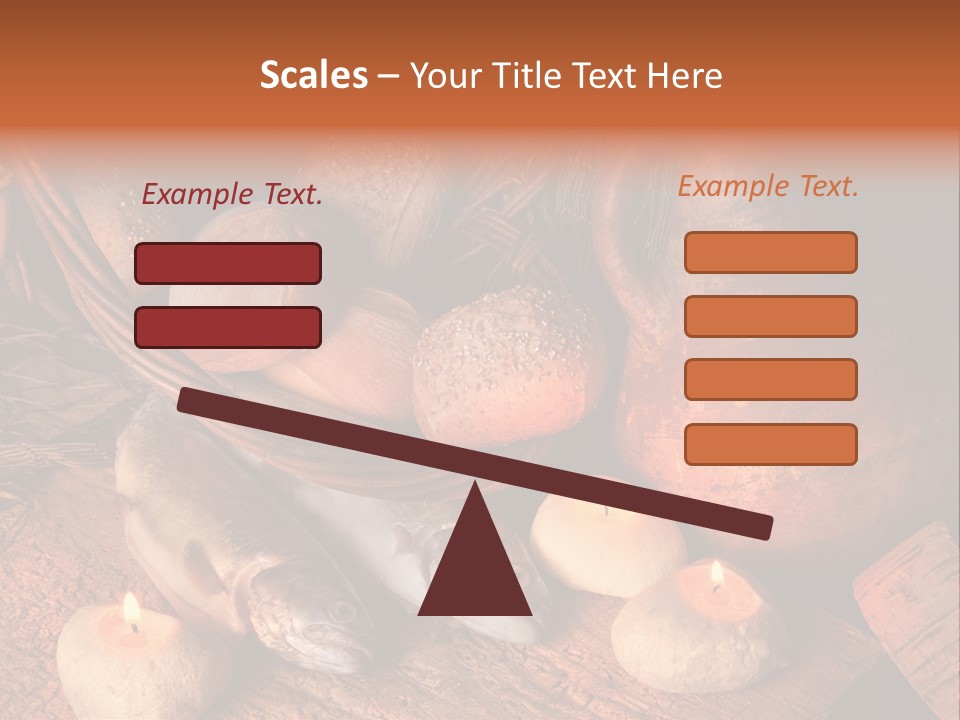 Scales – Your Title Text Here

Example Text.

Example Text.